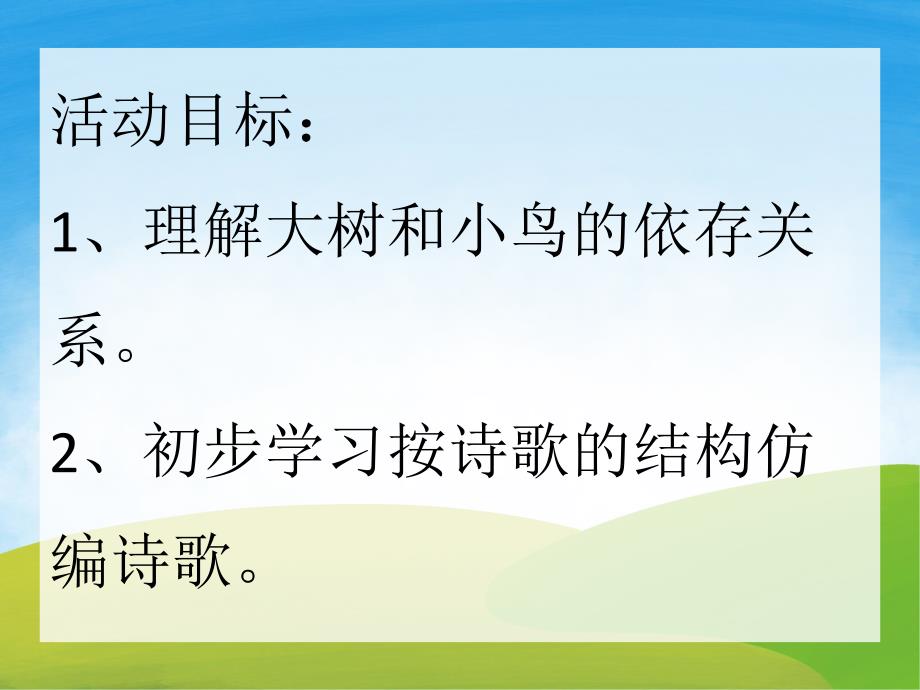 活动目标：

1、理解大树和小鸟的依存关系。

2、初步学习按诗歌的结构仿编诗歌。